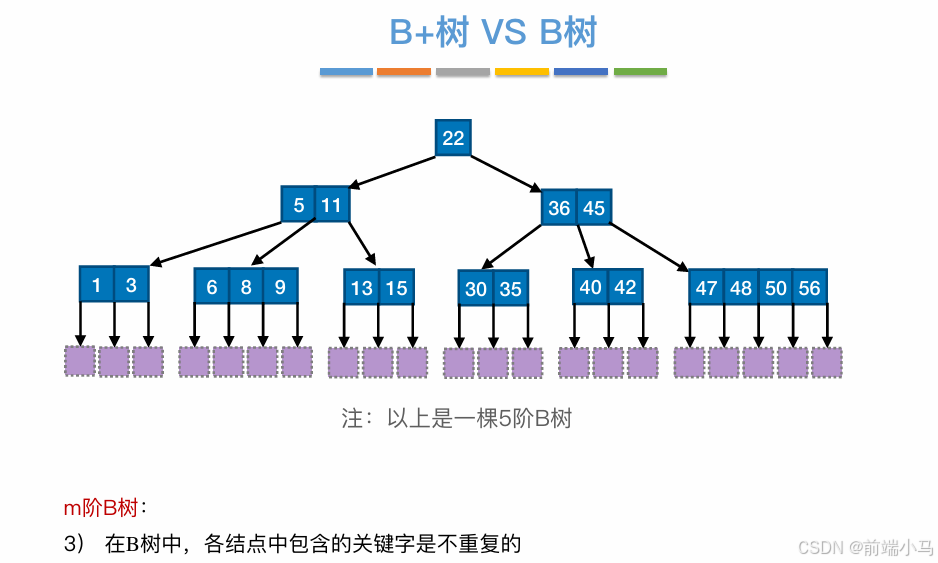 B+树 VS B树

22

5 11

36 45

1 3

6 8 9

13 15

30 35

40 42

47 48 50 56

注：以上是一棵5阶B树

m阶B树：

3） 在B树中，各结点中包含的关键字是不重复的

CSDN @前端小马